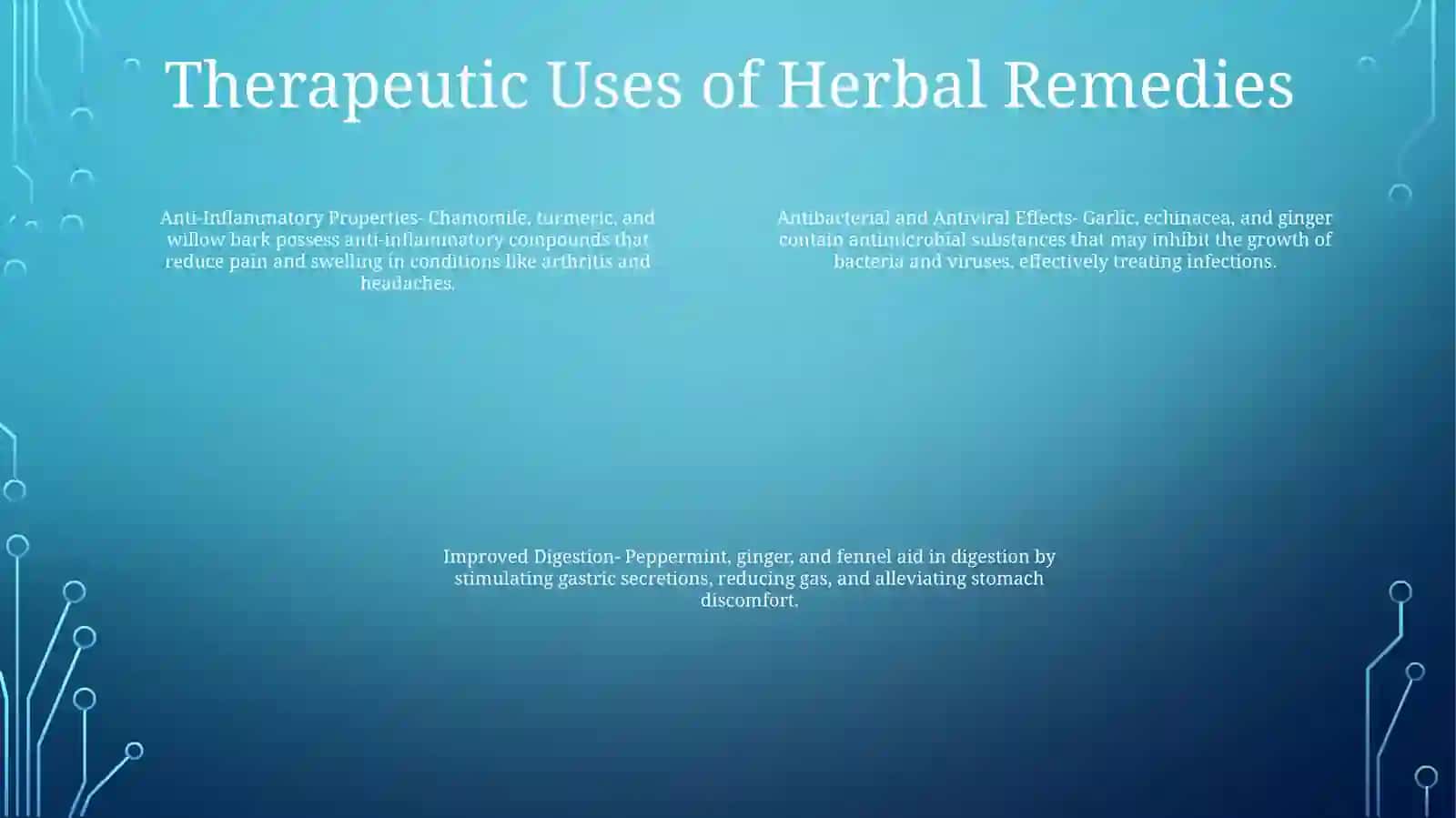 Therapeutic Uses of Herbal Remedies

Anti-Inflammatory Properties- Chamomile, turmeric, and willow bark possess anti-inflammatory compounds that reduce pain and swelling in conditions like arthritis and headaches.

Antibacterial and Antiviral Effects- Garlic, echinacea, and ginger contain antimicrobial substances that may inhibit the growth of bacteria and viruses, effectively treating infections.

Improved Digestion- Peppermint, ginger, and fennel aid in digestion by stimulating gastric secretions, reducing gas, and alleviating stomach discomfort.